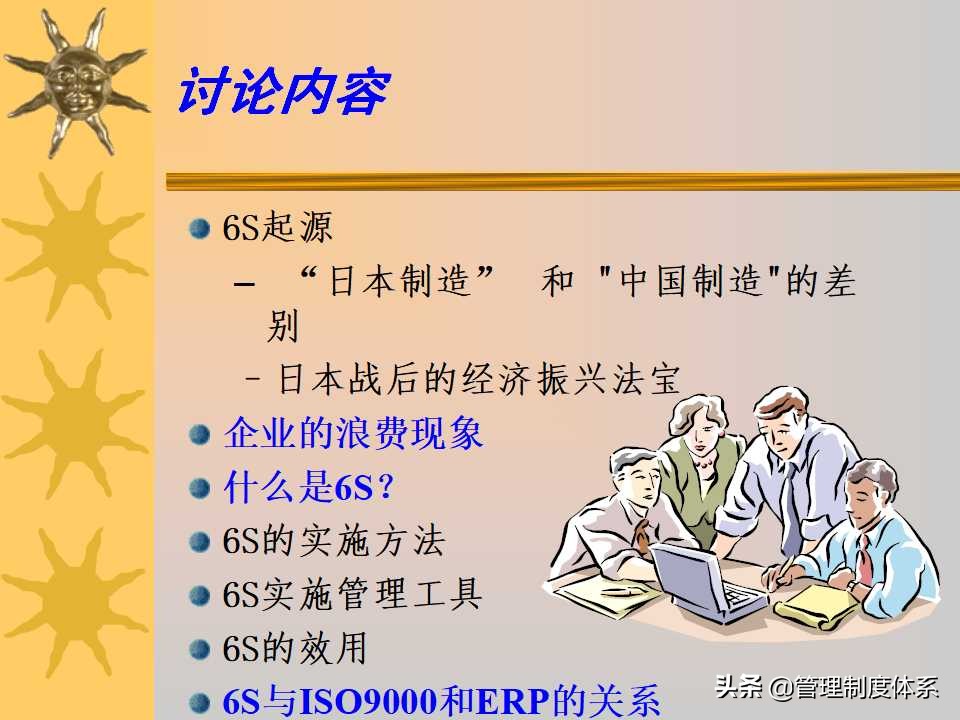 讨论内容

6S起源

– “日本制造” 和 "中国制造"的差别

– 日本战后的经济振兴法宝

企业的浪费现象

什么是6S？

6S的实施方法

6S实施管理工具

6S的效用

6S与ISO9000和ERP的关系

头条 @管理制度体系